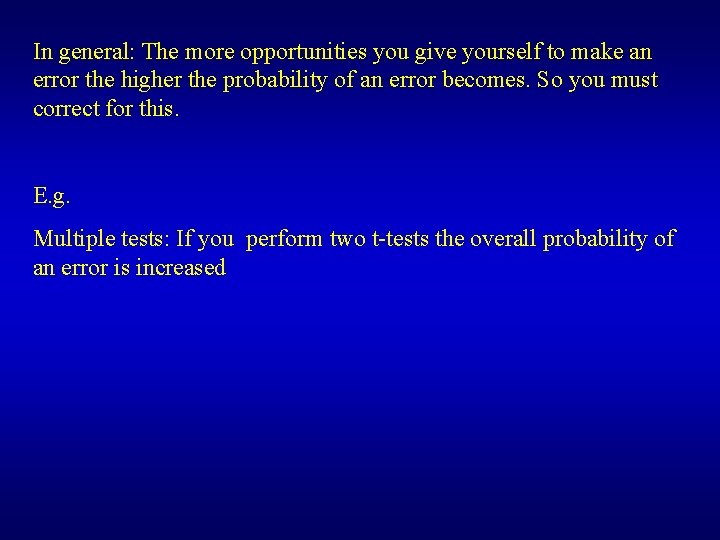 In general: The more opportunities you give yourself to make an error the higher the probability of an error becomes. So you must correct for this.

E.g.

Multiple tests: If you perform two t-tests the overall probability of an error is increased